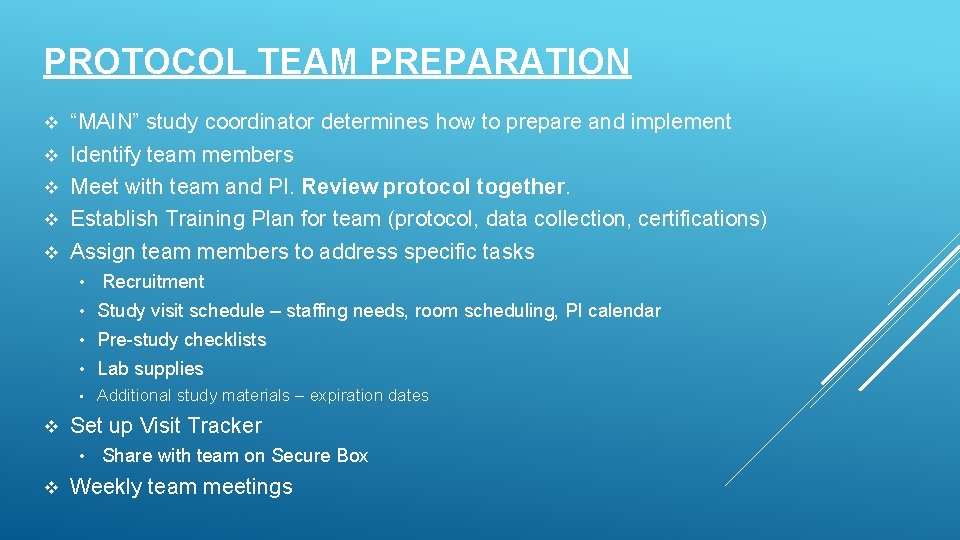 PROTOCOL TEAM PREPARATION

❖ “MAIN” study coordinator determines how to prepare and implement
❖ Identify team members
❖ Meet with team and PI. Review protocol together.
❖ Establish Training Plan for team (protocol, data collection, certifications)
❖ Assign team members to address specific tasks
• Recruitment
• Study visit schedule – staffing needs, room scheduling, PI calendar
• Pre-study checklists
• Lab supplies
• Additional study materials – expiration dates
❖ Set up Visit Tracker
• Share with team on Secure Box
❖ Weekly team meetings